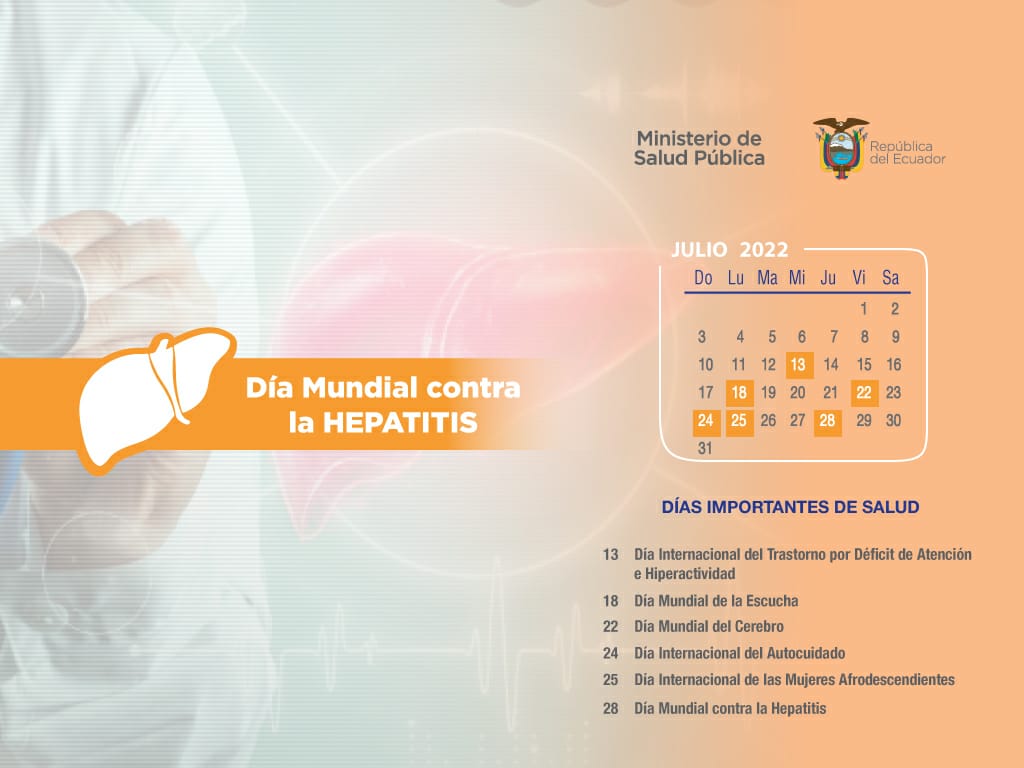 Ministerio de Salud Pública

República del Ecuador

Día Mundial contra la HEPATITIS

JULIO 2022

| Do | Lu | Ma | Mi | Ju | Vi | Sa |
|---|---|---|---|---|---|---|
| | | | | | 1 | 2 |
| 3 | 4 | 5 | 6 | 7 | 8 | 9 |
| 10 | 11 | 12 | 13 | 14 | 15 | 16 |
| 17 | 18 | 19 | 20 | 21 | 22 | 23 |
| 24 | 25 | 26 | 27 | 28 | 29 | 30 |
| 31 | | | | | | |

DÍAS IMPORTANTES DE SALUD

13 Día Internacional del Trastorno por Déficit de Atención e Hiperactividad

18 Día Mundial de la Escucha

22 Día Mundial del Cerebro

24 Día Internacional del Autocuidado

25 Día Internacional de las Mujeres Afrodescendientes

28 Día Mundial contra la Hepatitis